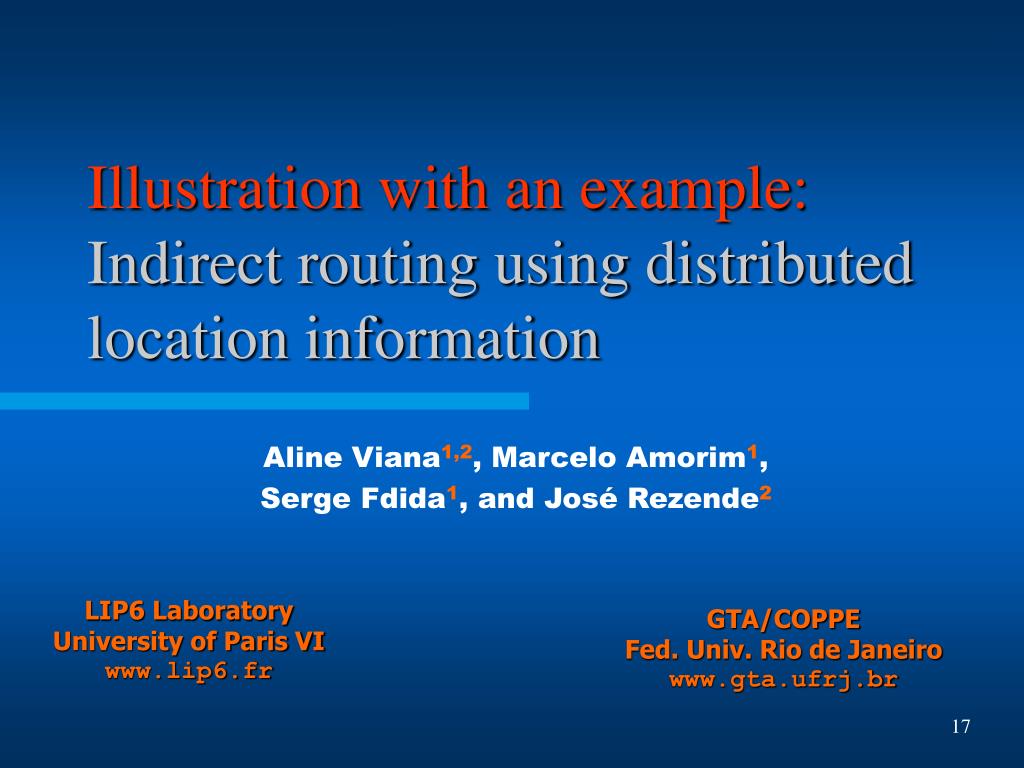 Illustration with an example:
Indirect routing using distributed location information

Aline Viana$^{1,2}$, Marcelo Amorim$^{1}$,
Serge Fdida$^{1}$, and José Rezende$^{2}$

LIP6 Laboratory
University of Paris VI
www.lip6.fr

GTA/COPPE
Fed. Univ. Rio de Janeiro
www.gta.ufrj.br

17